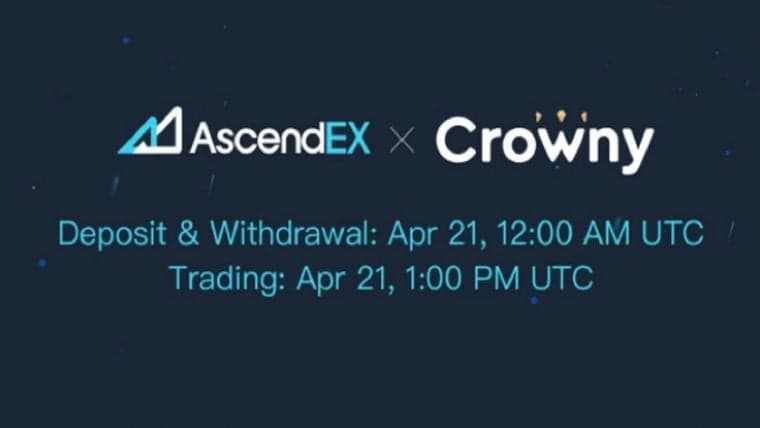 AscendEX × Crowny

Deposit & Withdrawal: Apr 21, 12:00 AM UTC
Trading: Apr 21, 1:00 PM UTC